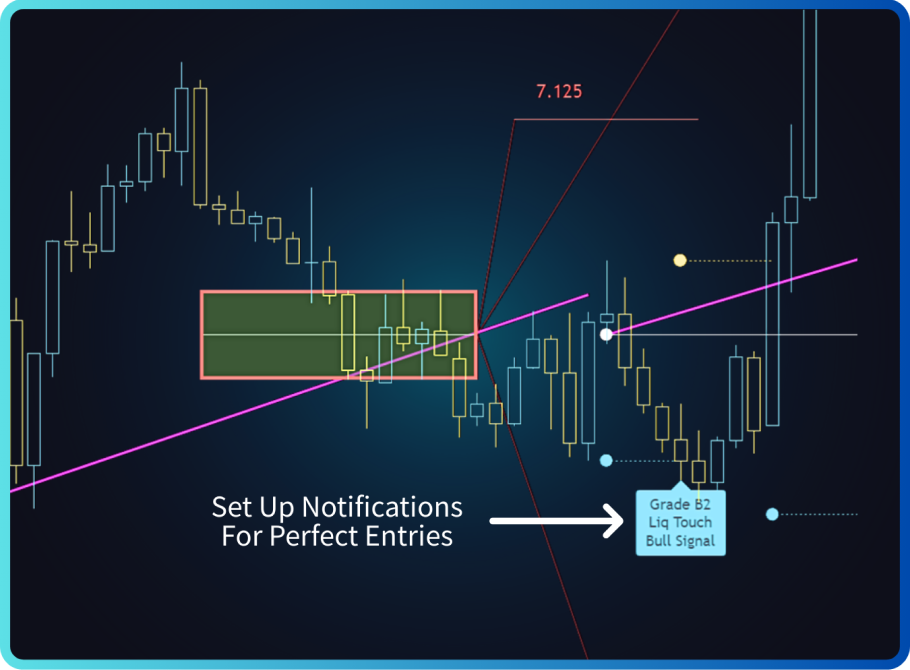 7.125

Set Up Notifications For Perfect Entries

Grade B2
Liq Touch
Bull Signal